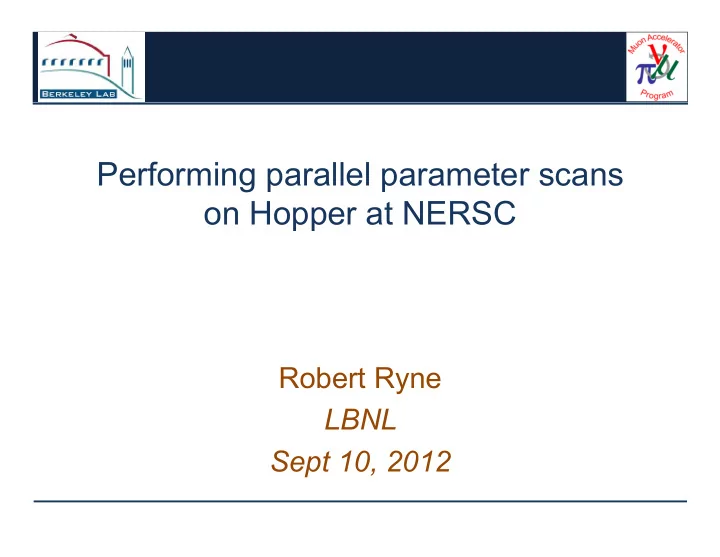 BERKELEY LAB

Muon Accelerator Program

Performing parallel parameter scans on Hopper at NERSC

Robert Ryne
LBNL
Sept 10, 2012